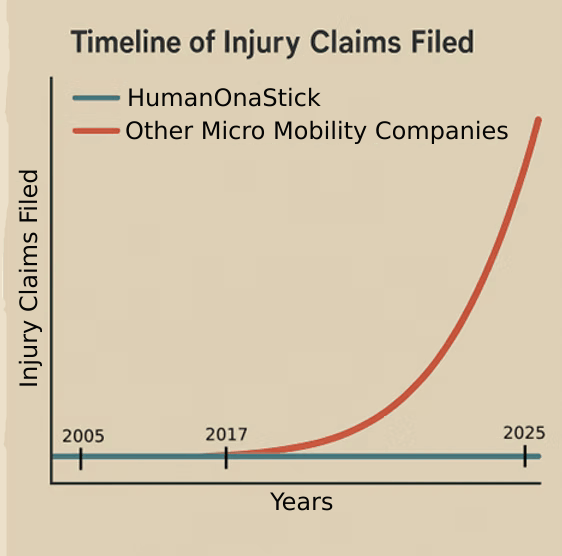 Timeline of Injury Claims Filed

HumanOnaStick
Other Micro Mobility Companies

Injury Claims Filed

2005
2017
2025

Years